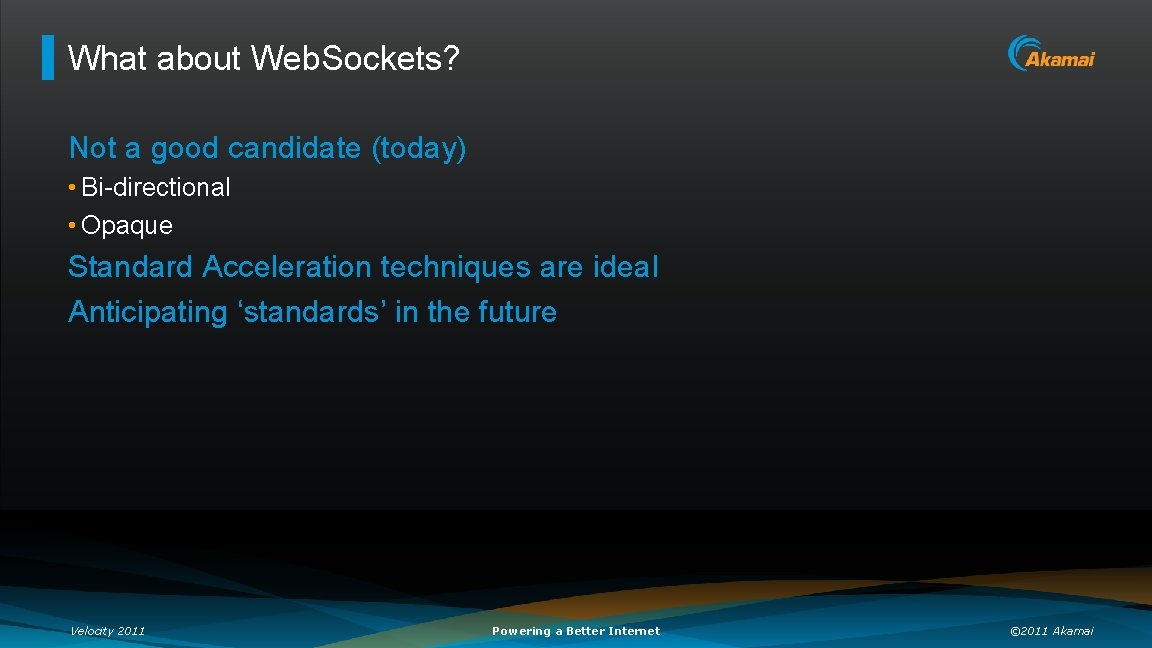 What about Web.Sockets?

Akamai

Not a good candidate (today)

• Bi-directional
• Opaque

Standard Acceleration techniques are ideal

Anticipating ‘standards’ in the future

Velocity 2011

Powering a Better Internet

©2011 Akamai